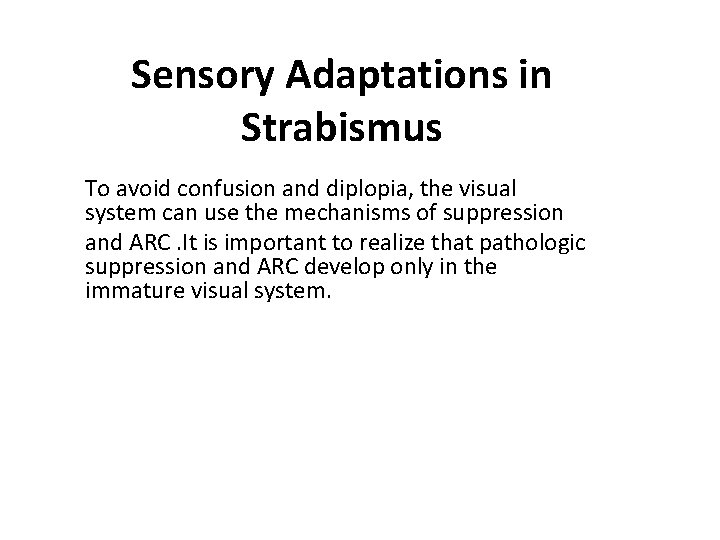 Sensory Adaptations in Strabismus

To avoid confusion and diplopia, the visual system can use the mechanisms of suppression and ARC .It is important to realize that pathologic suppression and ARC develop only in the immature visual system.